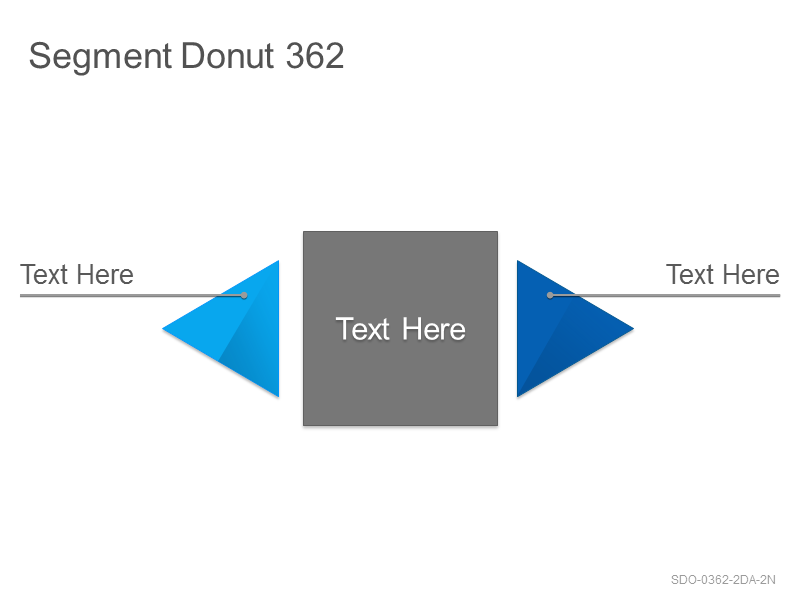 Segment Donut 362

Text Here

Text Here

Text Here

SDO-0362-2DA-2N